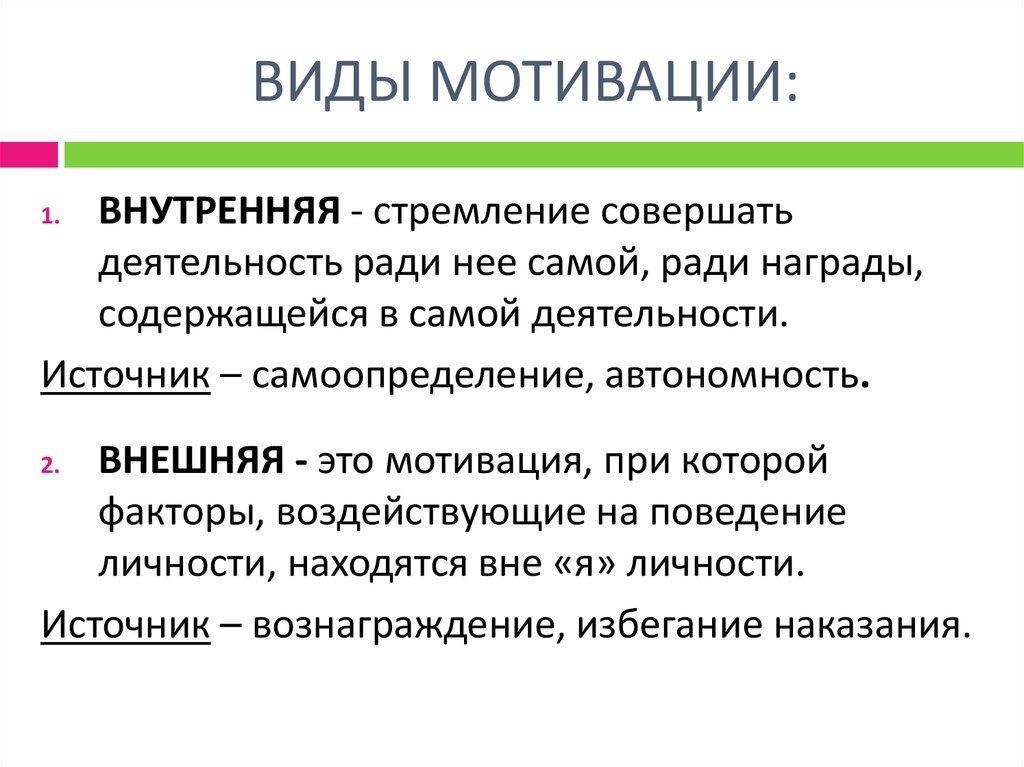 ВИДЫ МОТИВАЦИИ:

1. ВНУТРЕННЯЯ - стремление совершать деятельность ради нее самой, ради награды, содержащейся в самой деятельности.

Источник – самоопределение, автономность.

2. ВНЕШНЯЯ - это мотивация, при которой факторы, воздействующие на поведение личности, находятся вне «я» личности.

Источник – вознаграждение, избегание наказания.